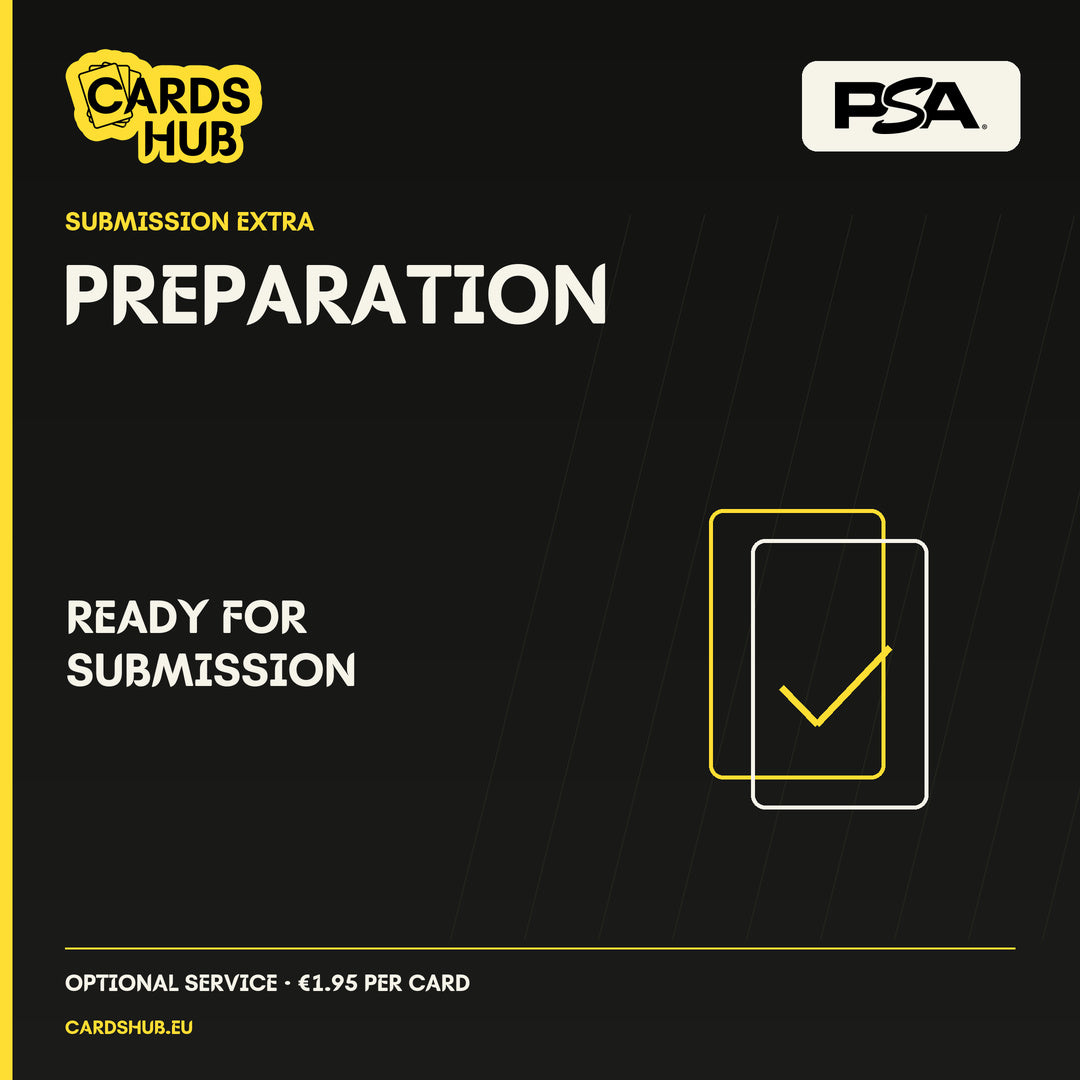 CARDS HUB

PSA

SUBMISSION EXTRA

PREPARATION

READY FOR SUBMISSION

OPTIONAL SERVICE · €1.95 PER CARD

CARDSHUB.EU